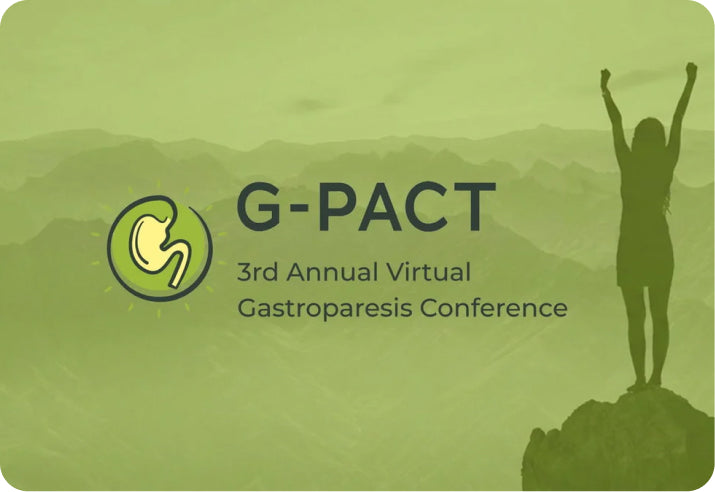 G-PACT

3rd Annual Virtual Gastroparesis Conference